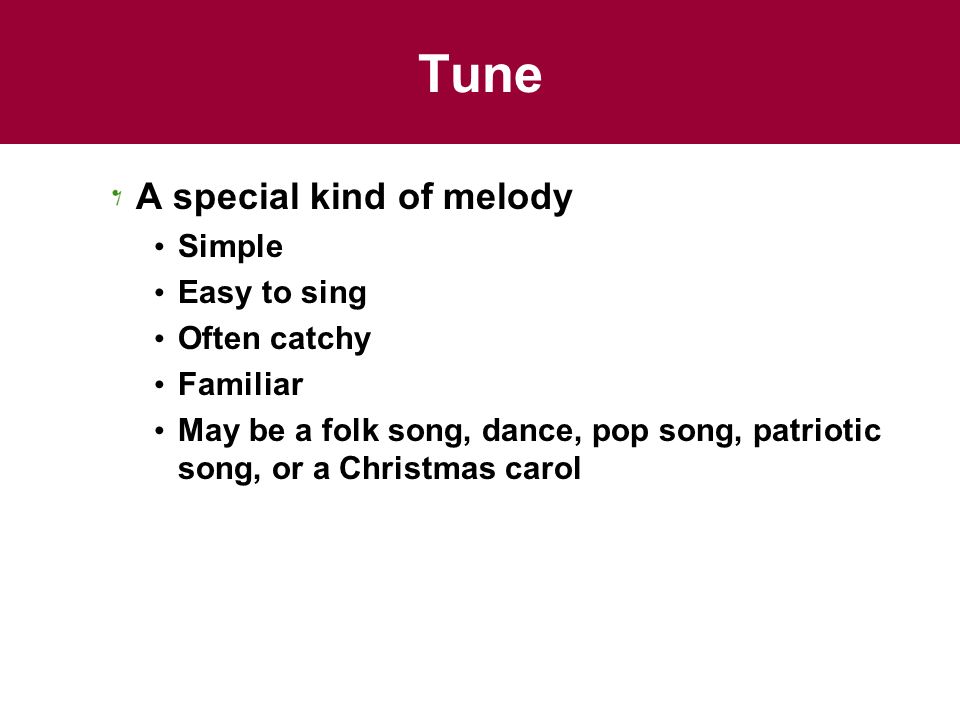 Tune

A special kind of melody

• Simple
• Easy to sing
• Often catchy
• Familiar
• May be a folk song, dance, pop song, patriotic song, or a Christmas carol